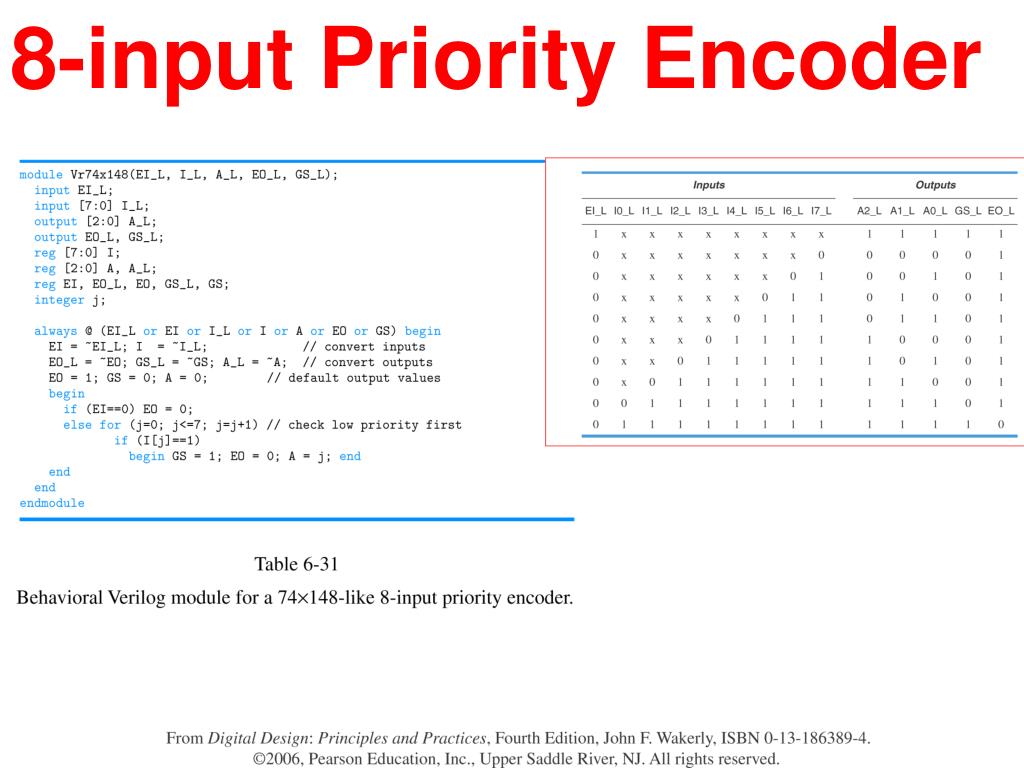 8-input Priority Encoder

module Vr74x148(EI_L, I_L, A_L, EO_L, GS_L);
  input EI_L;
  input [7:0] I_L;
  output [2:0] A_L;
  output EO_L, GS_L;
  reg [7:0] I;
  reg [2:0] A, A_L;
  reg EI, EO_L, EO, GS_L, GS;
  integer j;

  always @ (EI_L or EI or I_L or I or A or EO or GS) begin
    EI = ~EI_L; I = ~I_L;            // convert inputs
    EO_L = ~EO; GS_L = ~GS; A_L = ~A;  // convert outputs
    EO = 1; GS = 0; A = 0;         // default output values
    begin
      if (EI==0) EO = 0;
      else for (j=0; j<=7; j=j+1) // check low priority first
             if (I[j]==1)
               begin GS = 1; EO = 0; A = j; end
    end
  end
endmodule

| Inputs | | | | | | | | | Outputs | | | | |
|---|---|---|---|---|---|---|---|---|---|---|---|---|---|
| EI_L | I0_L | I1_L | I2_L | I3_L | I4_L | I5_L | I6_L | I7_L | A2_L | A1_L | A0_L | GS_L | EO_L |
| 1 | x | x | x | x | x | x | x | x | 1 | 1 | 1 | 1 | 1 |
| 0 | x | x | x | x | x | x | x | 0 | 0 | 0 | 0 | 0 | 1 |
| 0 | x | x | x | x | x | x | 0 | 1 | 0 | 0 | 1 | 0 | 1 |
| 0 | x | x | x | x | x | 0 | 1 | 1 | 0 | 1 | 0 | 0 | 1 |
| 0 | x | x | x | x | 0 | 1 | 1 | 1 | 0 | 1 | 1 | 0 | 1 |
| 0 | x | x | x | 0 | 1 | 1 | 1 | 1 | 1 | 0 | 0 | 0 | 1 |
| 0 | x | x | 0 | 1 | 1 | 1 | 1 | 1 | 1 | 0 | 1 | 0 | 1 |
| 0 | x | 0 | 1 | 1 | 1 | 1 | 1 | 1 | 1 | 1 | 0 | 0 | 1 |
| 0 | 0 | 1 | 1 | 1 | 1 | 1 | 1 | 1 | 1 | 1 | 1 | 0 | 1 |
| 0 | 1 | 1 | 1 | 1 | 1 | 1 | 1 | 1 | 1 | 1 | 1 | 1 | 0 |

Table 6-31

Behavioral Verilog module for a 74×148-like 8-input priority encoder.

From Digital Design: Principles and Practices, Fourth Edition, John F. Wakerly, ISBN 0-13-186389-4.
©2006, Pearson Education, Inc., Upper Saddle River, NJ. All rights reserved.